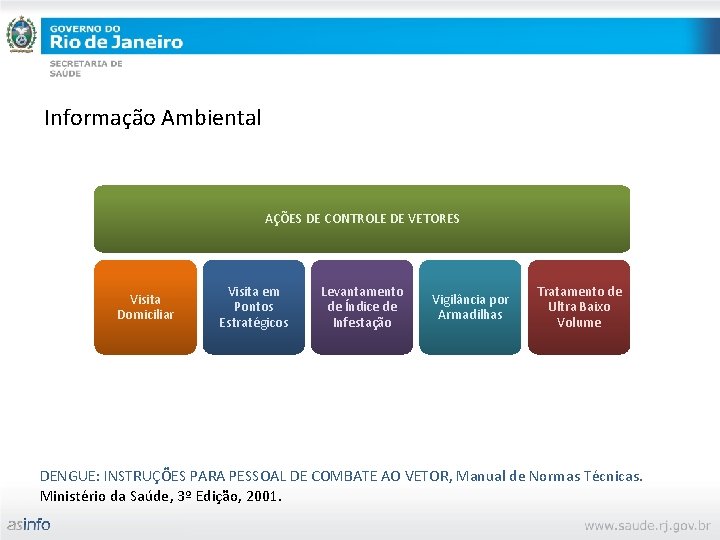 GOVERNO DO
Rio de Janeiro

SECRETARIA DE SAÚDE

Informação Ambiental

AÇÕES DE CONTROLE DE VETORES

Visita Domiciliar

Visita em Pontos Estratégicos

Levantamento de Índice de Infestação

Vigilância por Armadilhas

Tratamento de Ultra Baixo Volume

DENGUE: INSTRUÇÕES PARA PESSOAL DE COMBATE AO VETOR, Manual de Normas Técnicas. Ministério da Saúde, 3º Edição, 2001.

asinfo

www.saude.rj.gov.br